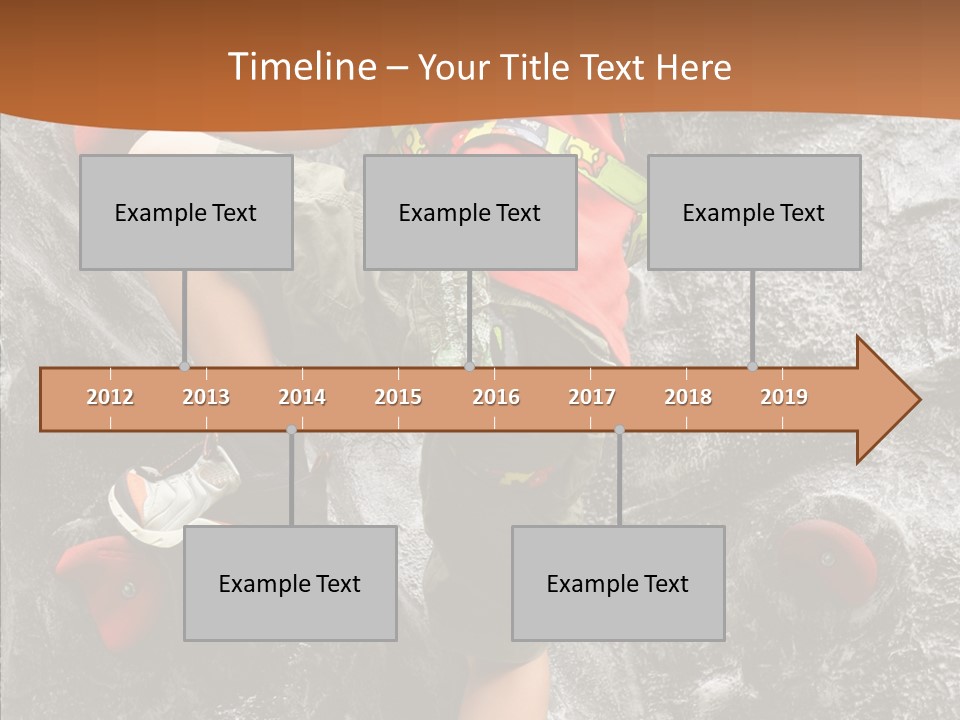 Timeline – Your Title Text Here

Example Text

Example Text

Example Text

2012 2013 2014 2015 2016 2017 2018 2019

Example Text

Example Text